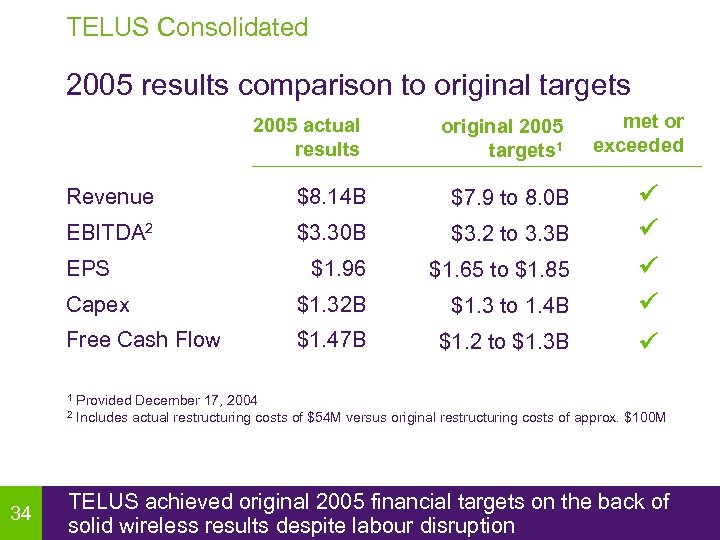 TELUS Consolidated

2005 results comparison to original targets

| | 2005 actual results | original 2005 targets$^1$ | met or exceeded |
|---|---|---|---|
| Revenue | \$8.14B | \$7.9 to 8.0B | ✓ |
| EBITDA$^2$ | \$3.30B | \$3.2 to 3.3B | ✓ |
| EPS | \$1.96 | \$1.65 to \$1.85 | ✓ |
| Capex | \$1.32B | \$1.3 to 1.4B | ✓ |
| Free Cash Flow | \$1.47B | \$1.2 to \$1.3B | ✓ |

$^1$ Provided December 17, 2004
$^2$ Includes actual restructuring costs of \$54M versus original restructuring costs of approx. \$100M

34

TELUS achieved original 2005 financial targets on the back of solid wireless results despite labour disruption